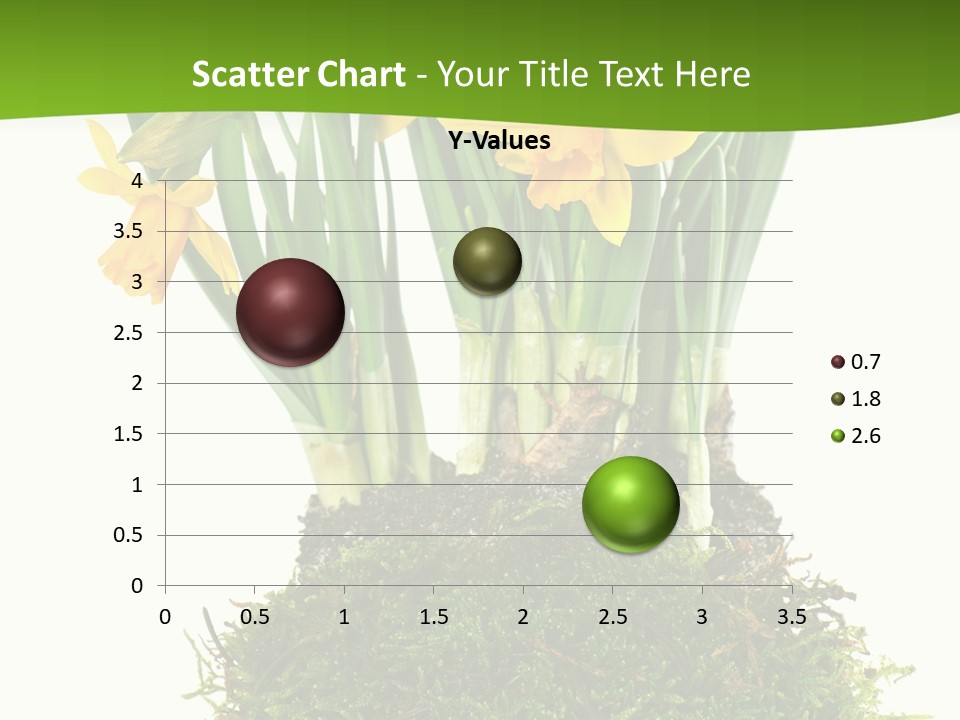 Scatter Chart - Your Title Text Here

Y-Values

4
3.5
3
2.5
2
1.5
1
0.5
0

0 0.5 1 1.5 2 2.5 3 3.5

0.7
1.8
2.6